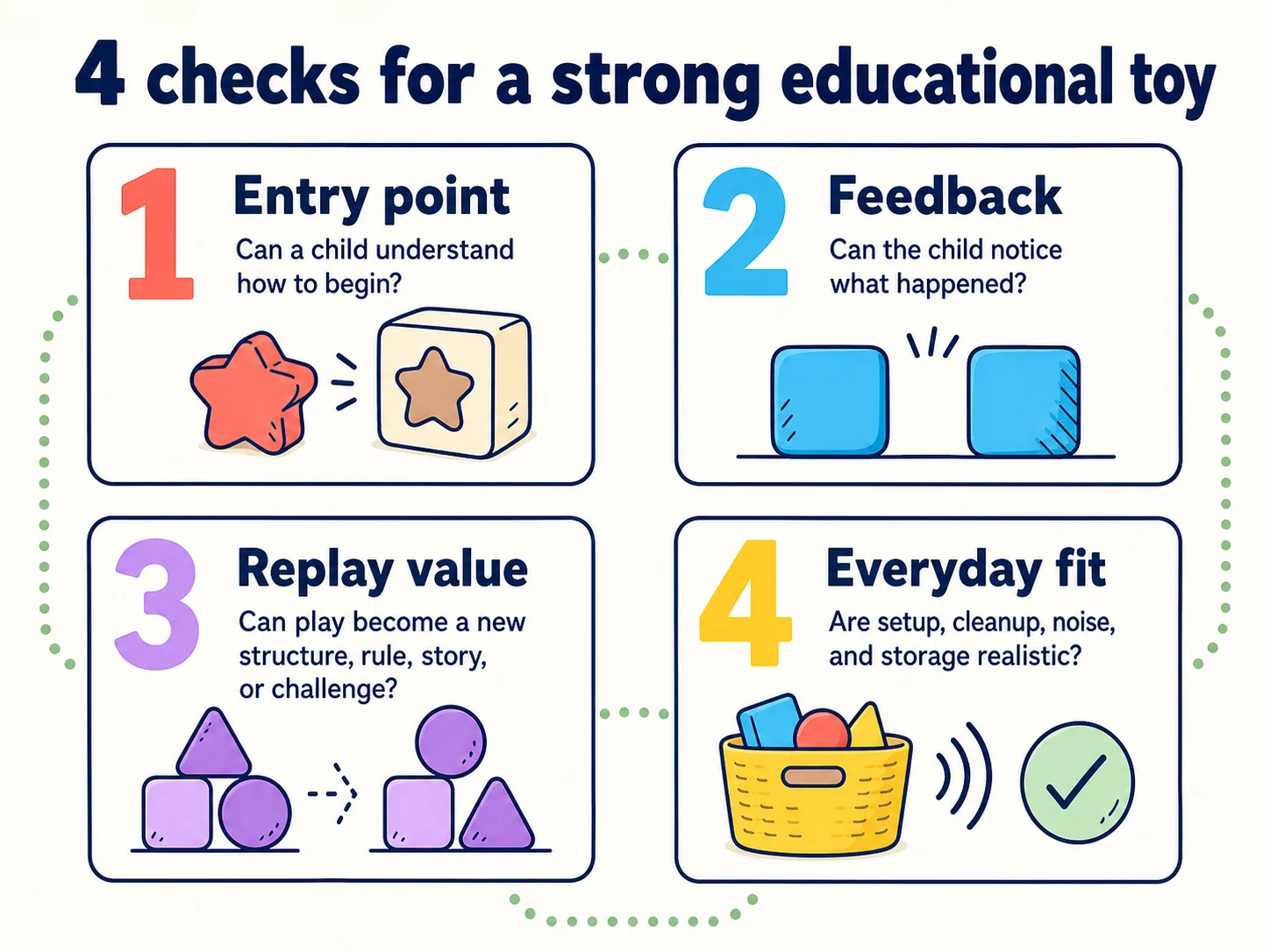 4 checks for a strong educational toy

1 Entry point
Can a child understand how to begin?

2 Feedback
Can the child notice what happened?

3 Replay value
Can play become a new structure, rule, story, or challenge?

4 Everyday fit
Are setup, cleanup, noise, and storage realistic?